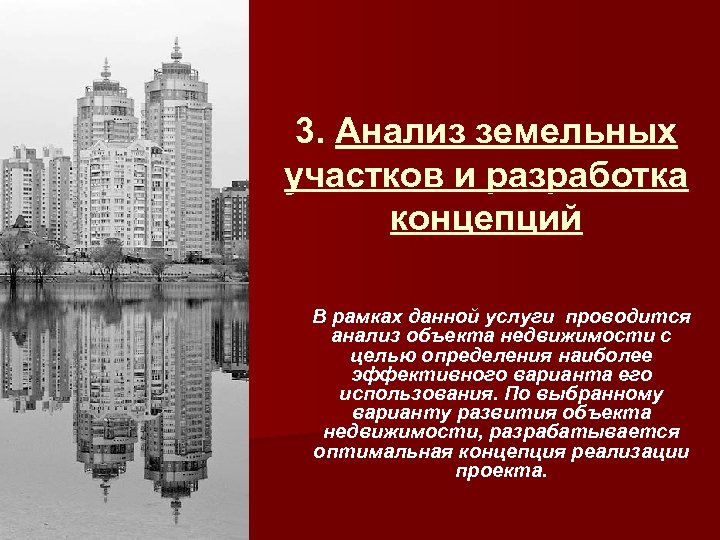 3. Анализ земельных участков и разработка концепций

В рамках данной услуги проводится анализ объекта недвижимости с целью определения наиболее эффективного варианта его использования. По выбранному варианту развития объекта недвижимости, разрабатывается оптимальная концепция реализации проекта.